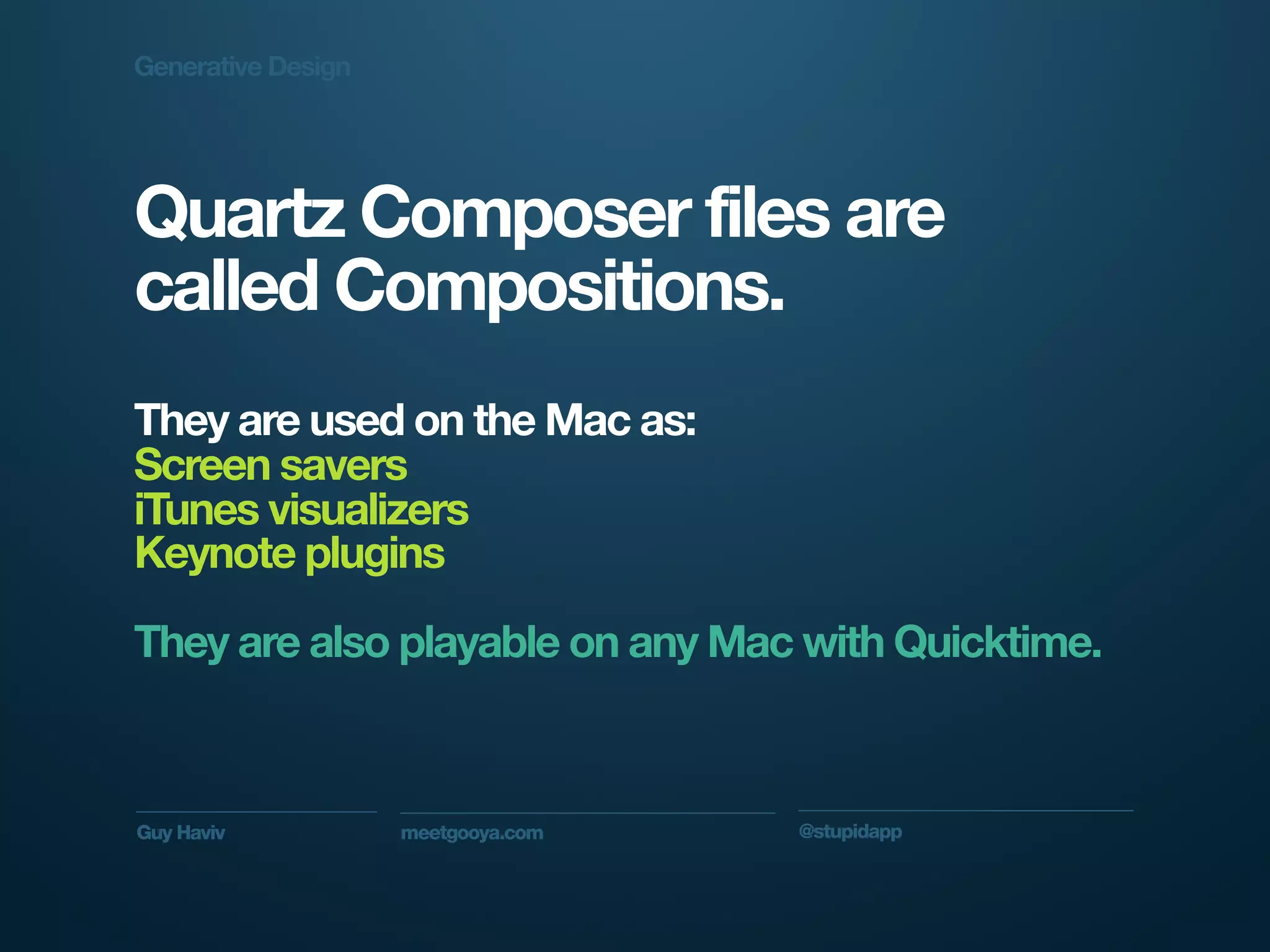 Generative Design

Quartz Composer files are called Compositions.

They are used on the Mac as:
Screen savers
iTunes visualizers
Keynote plugins

They are also playable on any Mac with Quicktime.

Guy Haviv

meetgooya.com

@stupidapp